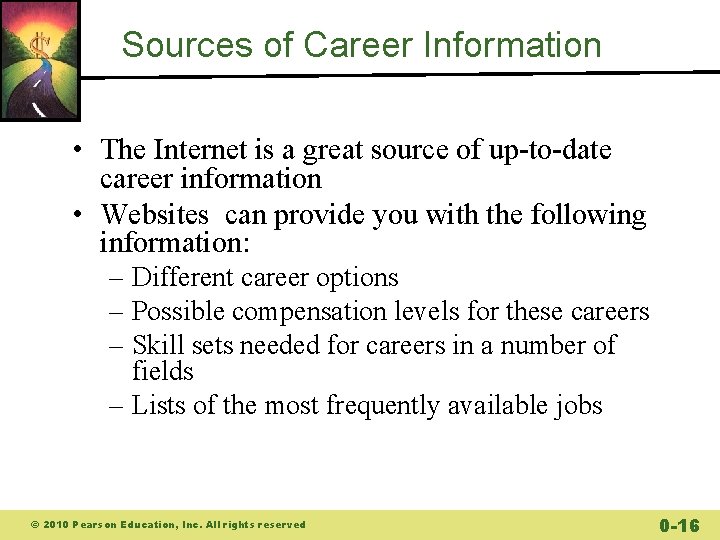 Sources of Career Information

• The Internet is a great source of up-to-date career information
• Websites can provide you with the following information:
– Different career options
– Possible compensation levels for these careers
– Skill sets needed for careers in a number of fields
– Lists of the most frequently available jobs

© 2010 Pearson Education, Inc. All rights reserved

0-16